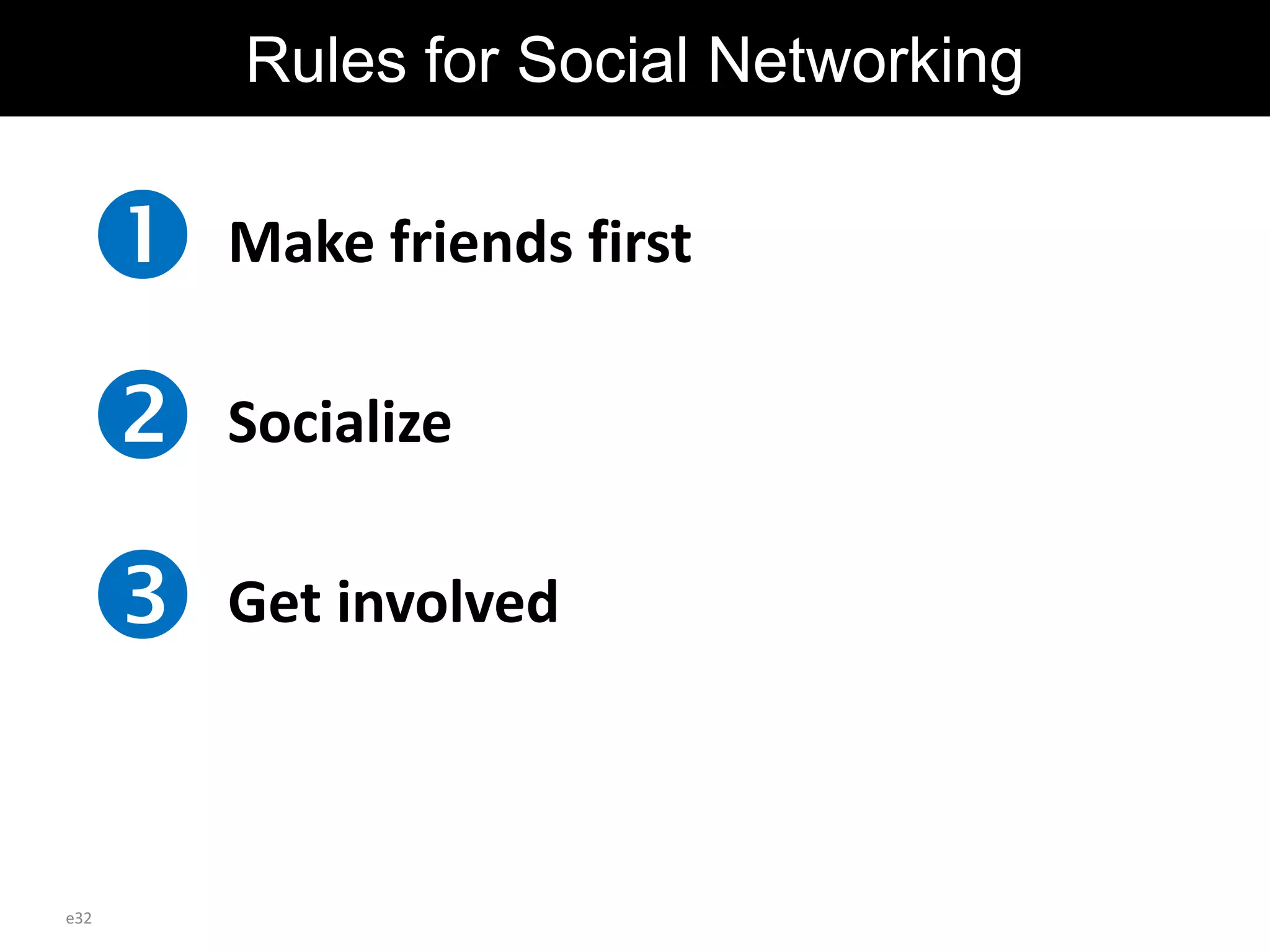 Rules for Social Networking

1 Make friends first

2 Socialize

3 Get involved

e32